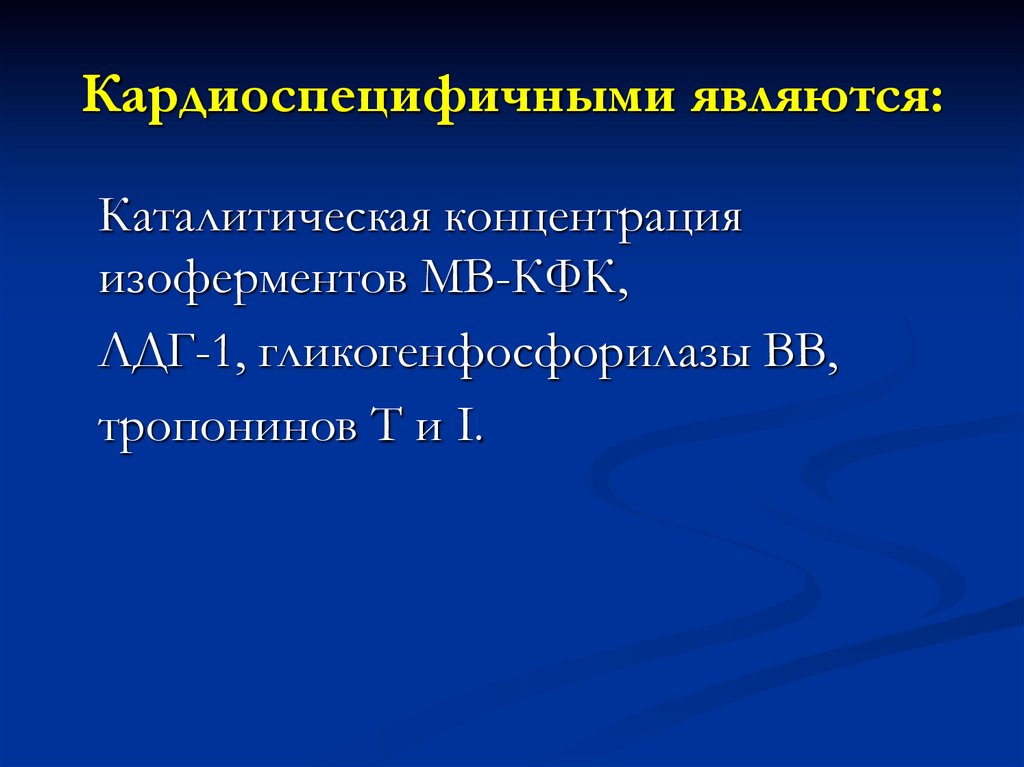 Кардиоспецифичными являются:

Каталитическая концентрация изоферментов МВ-КФК,

ЛДГ-1, гликогенфосфорилазы ВВ,

тропонинов Т и I.